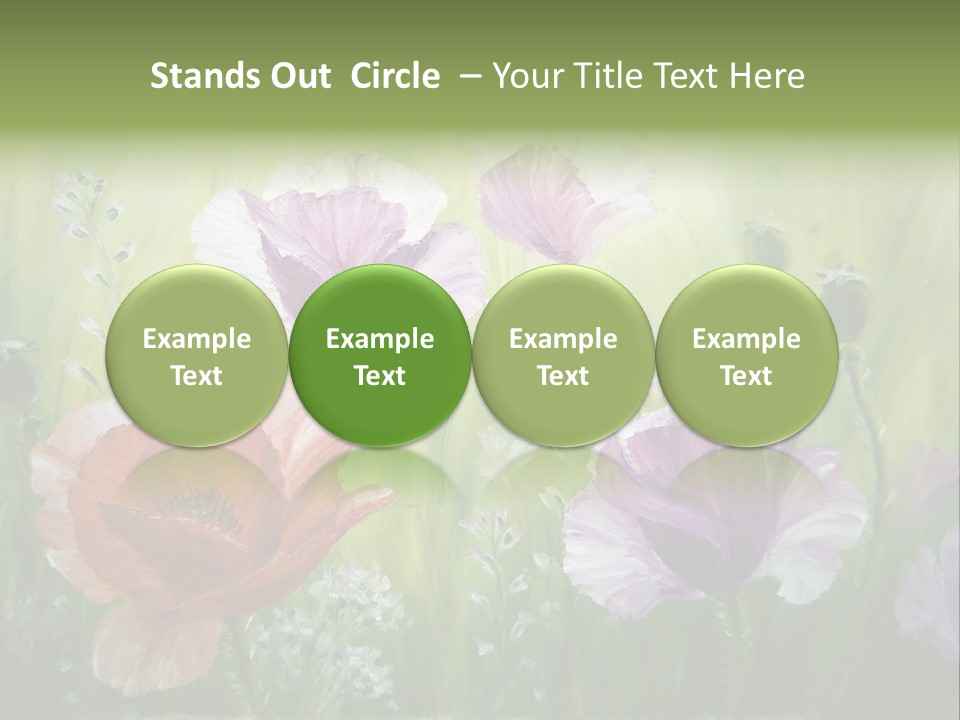 Stands Out Circle – Your Title Text Here

Example Text

Example Text

Example Text

Example Text